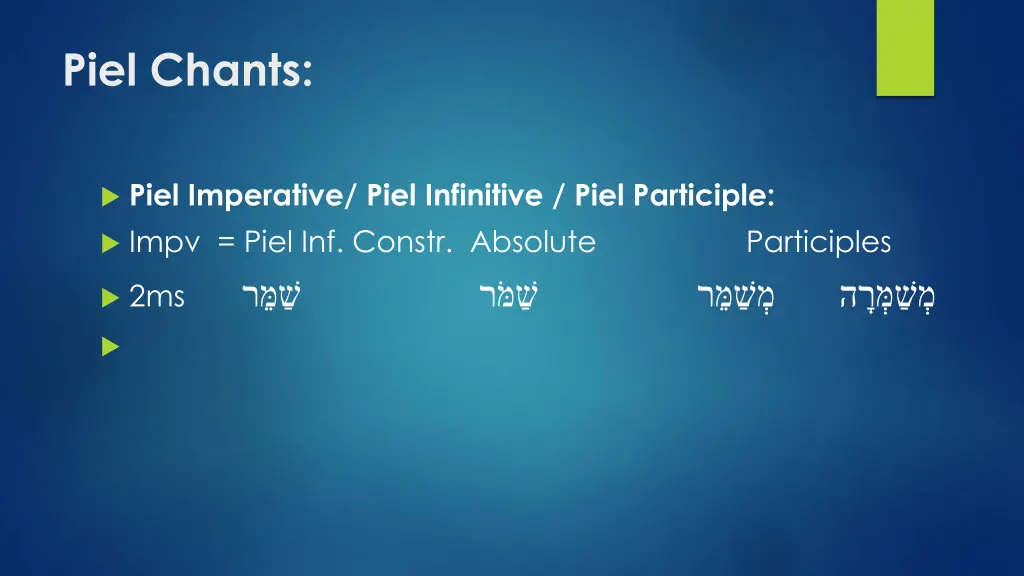 Piel Chants:

Piel Imperative/ Piel Infinitive / Piel Participle:

Impv = Piel Inf. Constr. Absolute Participles

2ms שַׁמֵּר שַׁמֹּר מְשַׁמֵּר מְשַׁמְּרָה